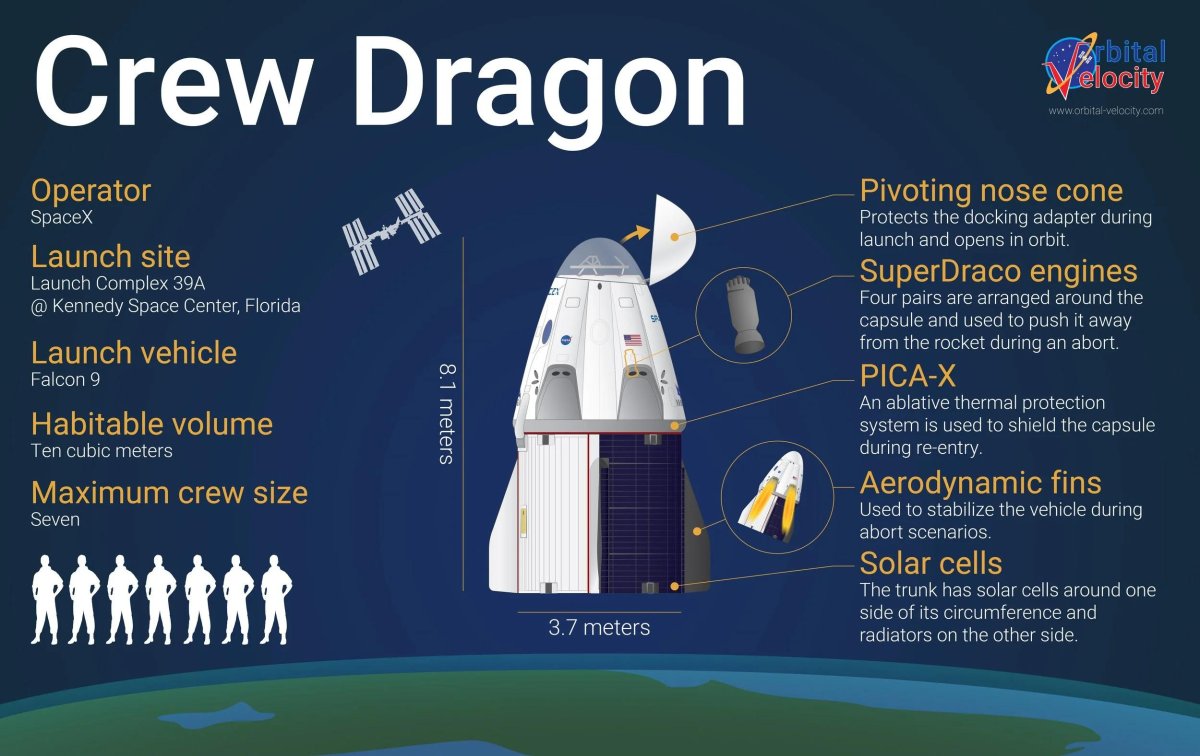 Crew Dragon

Orbital Velocity
www.orbital-velocity.com

Operator
SpaceX

Launch site
Launch Complex 39A
@ Kennedy Space Center, Florida

Launch vehicle
Falcon 9

Habitable volume
Ten cubic meters

Maximum crew size
Seven

8.1 meters

3.7 meters

Pivoting nose cone
Protects the docking adapter during launch and opens in orbit.

SuperDraco engines
Four pairs are arranged around the capsule and used to push it away from the rocket during an abort.

PICA-X
An ablative thermal protection system is used to shield the capsule during re-entry.

Aerodynamic fins
Used to stabilize the vehicle during abort scenarios.

Solar cells
The trunk has solar cells around one side of its circumference and radiators on the other side.